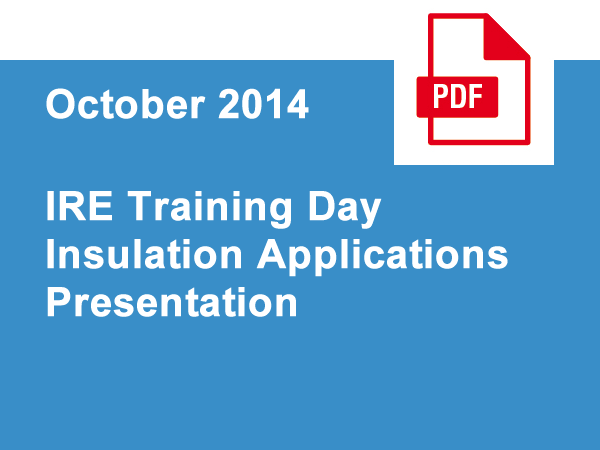 October 2014

PDF

IRE Training Day
Insulation Applications
Presentation